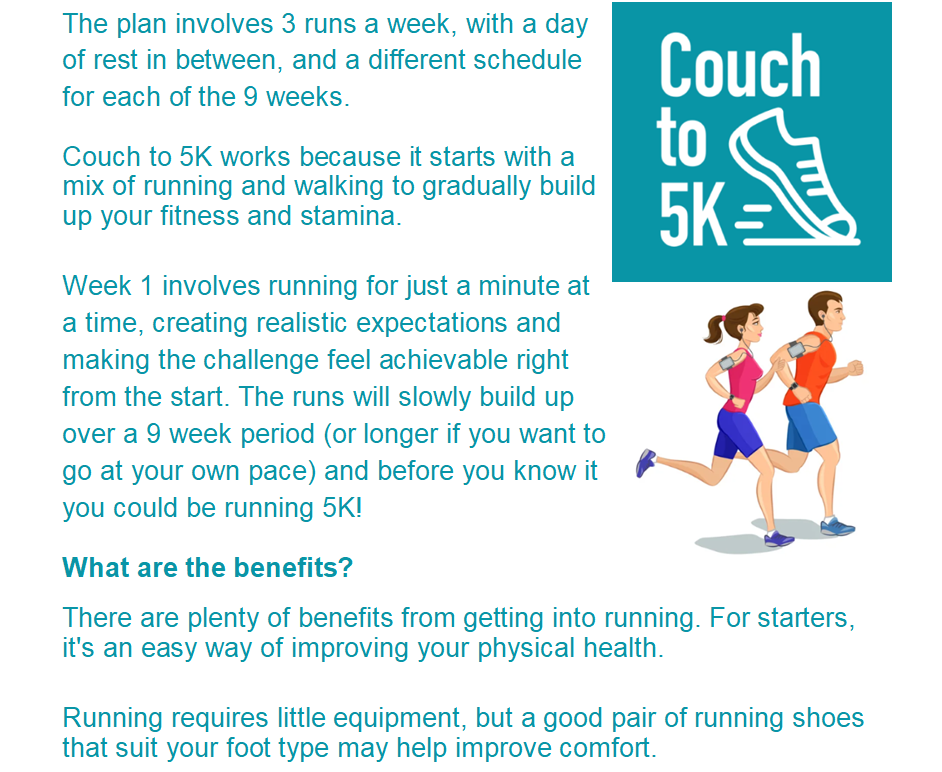 The plan involves 3 runs a week, with a day of rest in between, and a different schedule for each of the 9 weeks.

Couch to 5K works because it starts with a mix of running and walking to gradually build up your fitness and stamina.

Week 1 involves running for just a minute at a time, creating realistic expectations and making the challenge feel achievable right from the start. The runs will slowly build up over a 9 week period (or longer if you want to go at your own pace) and before you know it you could be running 5K!

Couch to 5K

What are the benefits?

There are plenty of benefits from getting into running. For starters, it's an easy way of improving your physical health.

Running requires little equipment, but a good pair of running shoes that suit your foot type may help improve comfort.